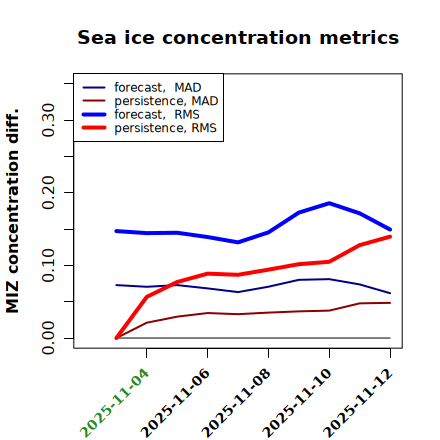 Sea ice concentration metrics

forecast, MAD
persistence, MAD
forecast, RMS
persistence, RMS

MIZ concentration diff.

0.00
0.10
0.20
0.30

2025-11-04
2025-11-06
2025-11-08
2025-11-10
2025-11-12